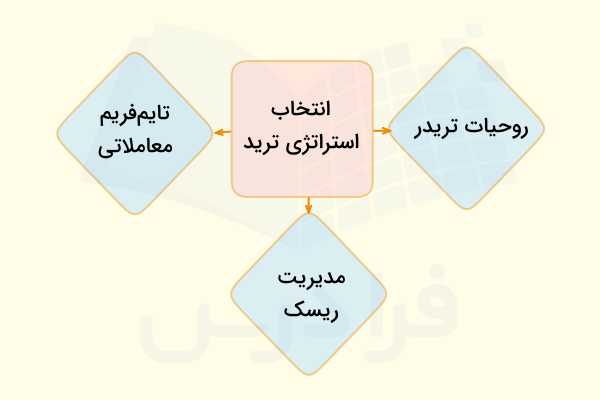 انتخاب
استراتژی ترید

روحیات تریدر

تایم‌فریم
معاملاتی

مدیریت
ریسک

فرادرس